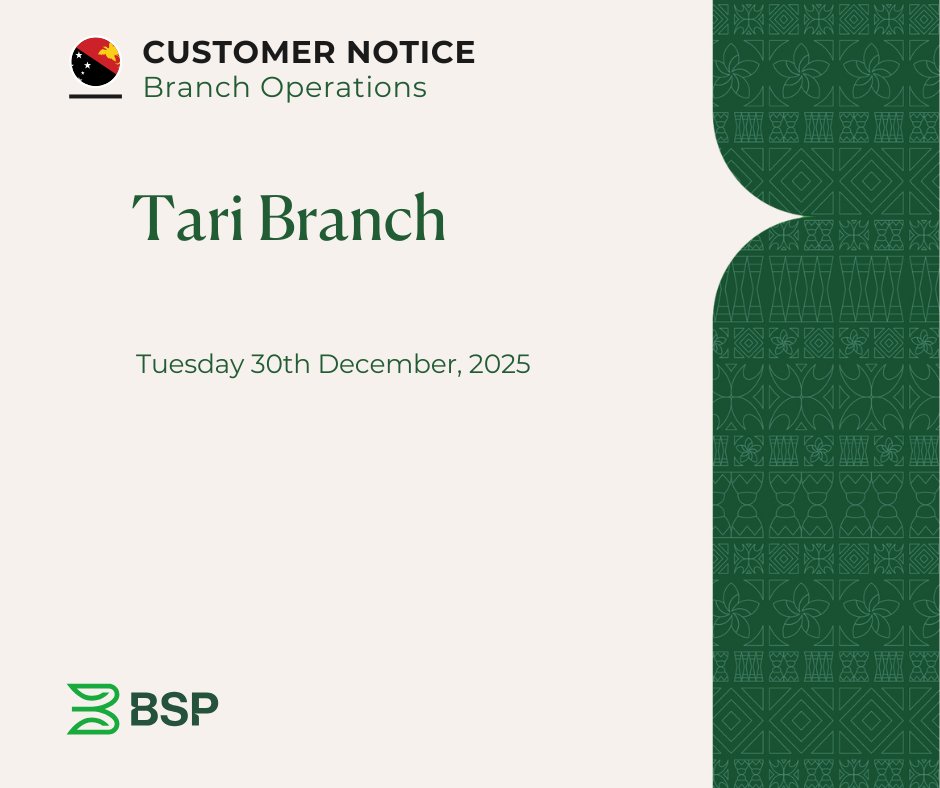 CUSTOMER NOTICE
Branch Operations

Tari Branch

Tuesday 30th December, 2025

BSP